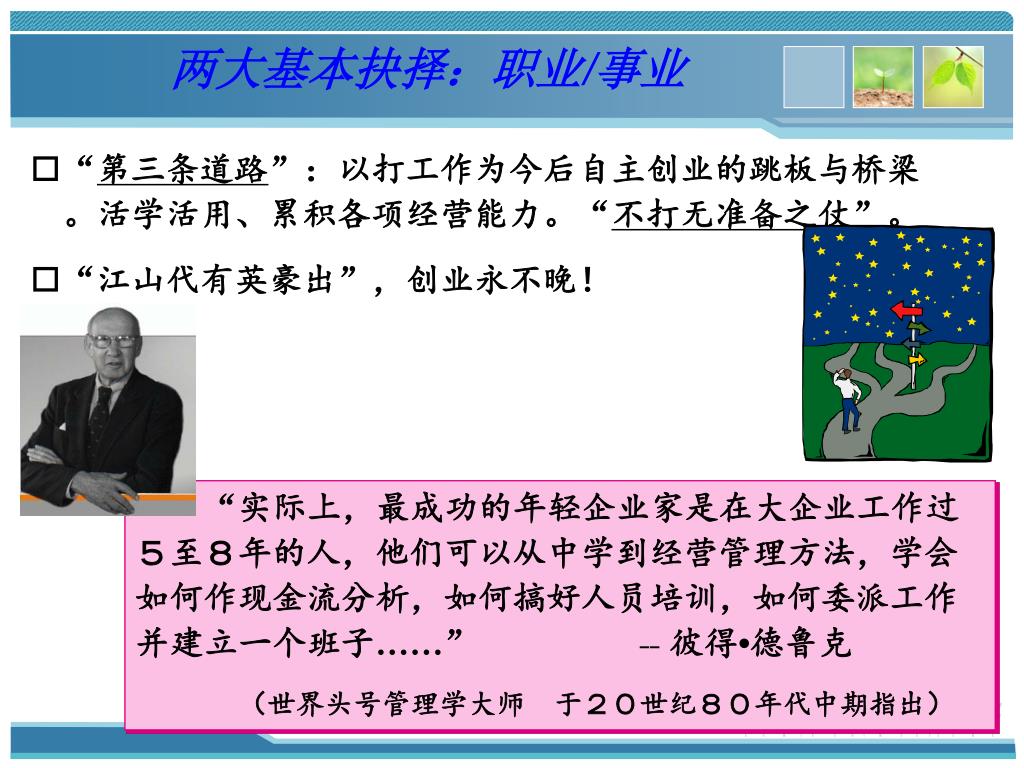 两大基本抉择：职业/事业

□“第三条道路”：以打工作为今后自主创业的跳板与桥梁。活学活用、累积各项经营能力。“不打无准备之仗”。

□“江山代有英豪出”，创业永不晚！

“实际上，最成功的年轻企业家是在大企业工作过５至８年的人，他们可以从中学到经营管理方法，学会如何作现金流分析，如何搞好人员培训，如何委派工作并建立一个班子……” -- 彼得•德鲁克

（世界头号管理学大师　于２０世纪８０年代中期指出）